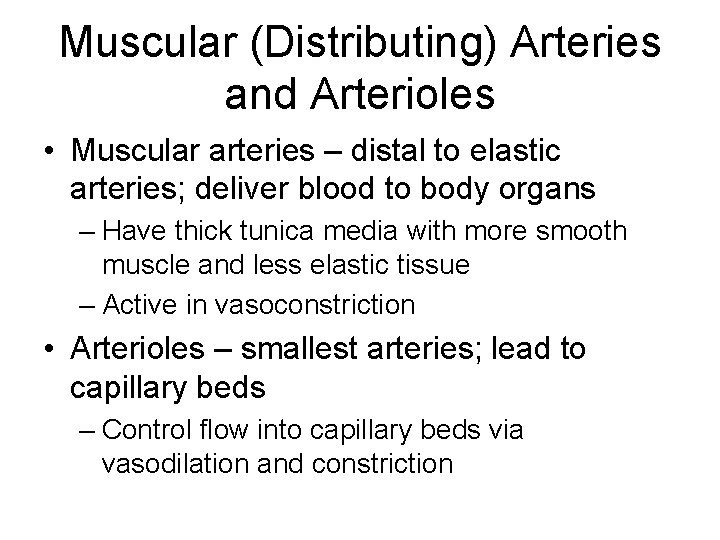 Muscular (Distributing) Arteries and Arterioles

• Muscular arteries – distal to elastic arteries; deliver blood to body organs
– Have thick tunica media with more smooth muscle and less elastic tissue
– Active in vasoconstriction
• Arterioles – smallest arteries; lead to capillary beds
– Control flow into capillary beds via vasodilation and constriction